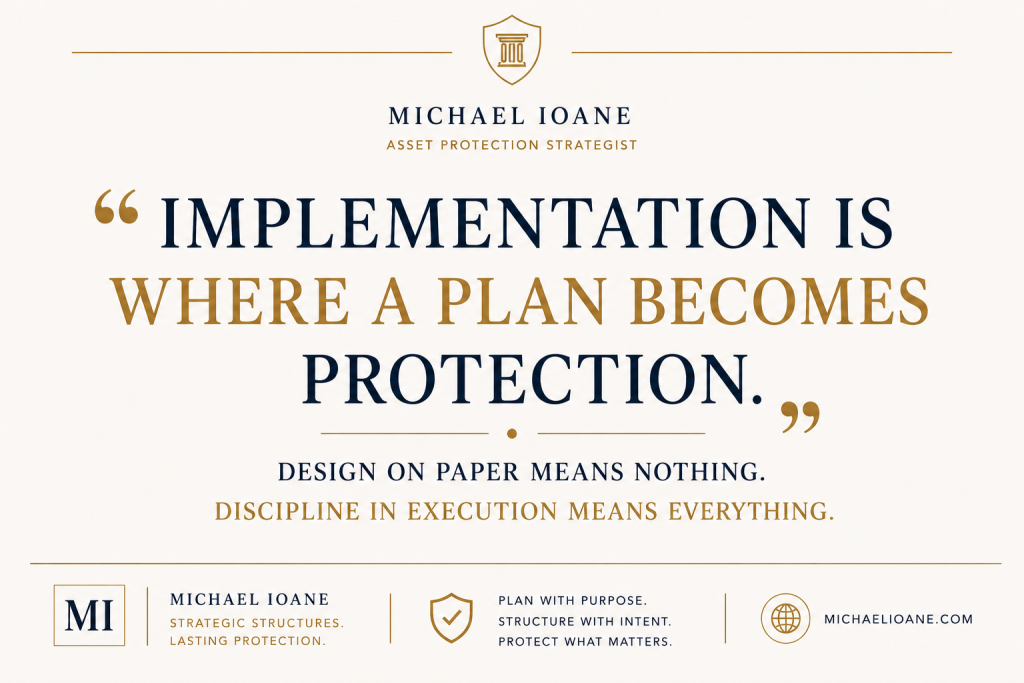 MICHAEL IOANE
ASSET PROTECTION STRATEGIST

“IMPLEMENTATION IS WHERE A PLAN BECOMES PROTECTION.”

DESIGN ON PAPER MEANS NOTHING.
DISCIPLINE IN EXECUTION MEANS EVERYTHING.

MI

MICHAEL IOANE
STRATEGIC STRUCTURES.
LASTING PROTECTION.

PLAN WITH PURPOSE.
STRUCTURE WITH INTENT.
PROTECT WHAT MATTERS.

MICHAELIOANE.COM